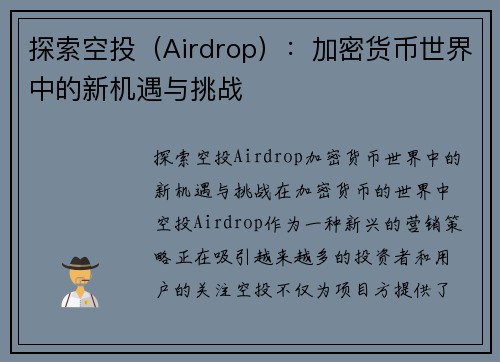 探索空投（Airdrop）：加密货币世界中的新机遇与挑战

探索空投Airdrop加密货币世界中的新机遇与挑战在加密货币的世界中空投Airdrop作为一种新兴的营销策略正在吸引越来越多的投资者和用户的关注空投不仅为项目方提供了